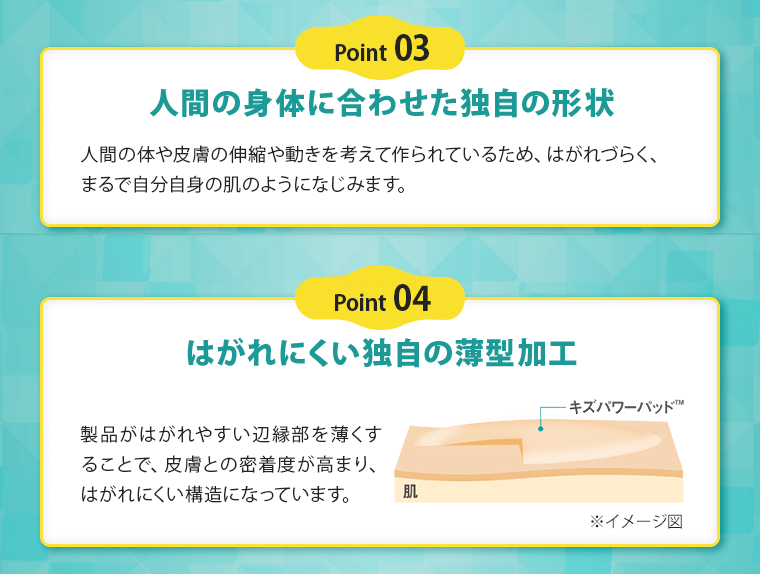 Point 03

人間の身体に合わせた独自の形状

人間の体や皮膚の伸縮や動きを考えて作られているため、はがれづらく、まるで自分自身の肌のようになじみます。

Point 04

はがれにくい独自の薄型加工

製品がはがれやすい辺縁部を薄くすることで、皮膚との密着度が高まり、はがれにくい構造になっています。

キズパワーパッド™

肌

※イメージ図